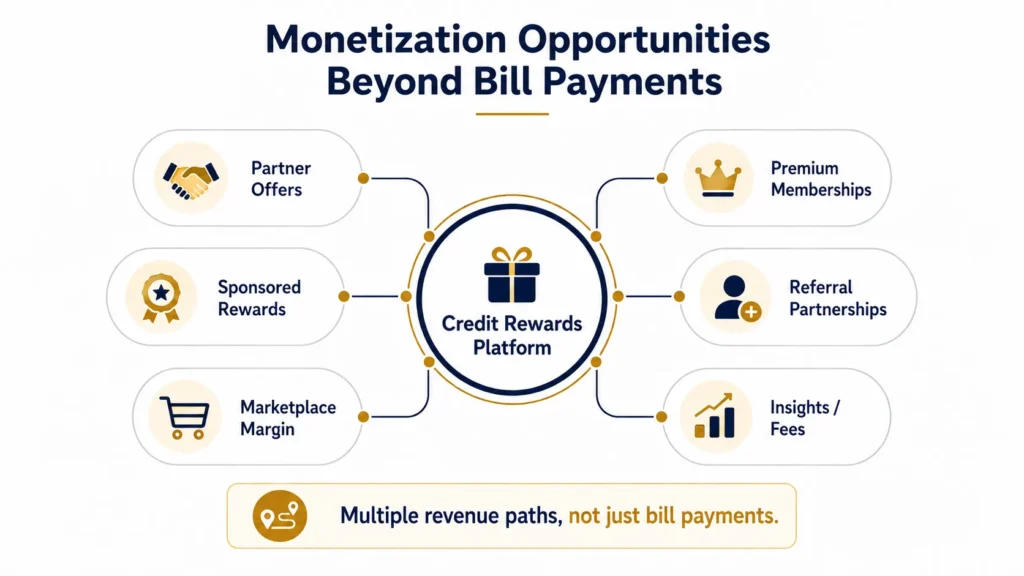 Monetization Opportunities Beyond Bill Payments

Partner Offers

Sponsored Rewards

Marketplace Margin

Credit Rewards Platform

Premium Memberships

Referral Partnerships

Insights / Fees

Multiple revenue paths, not just bill payments.